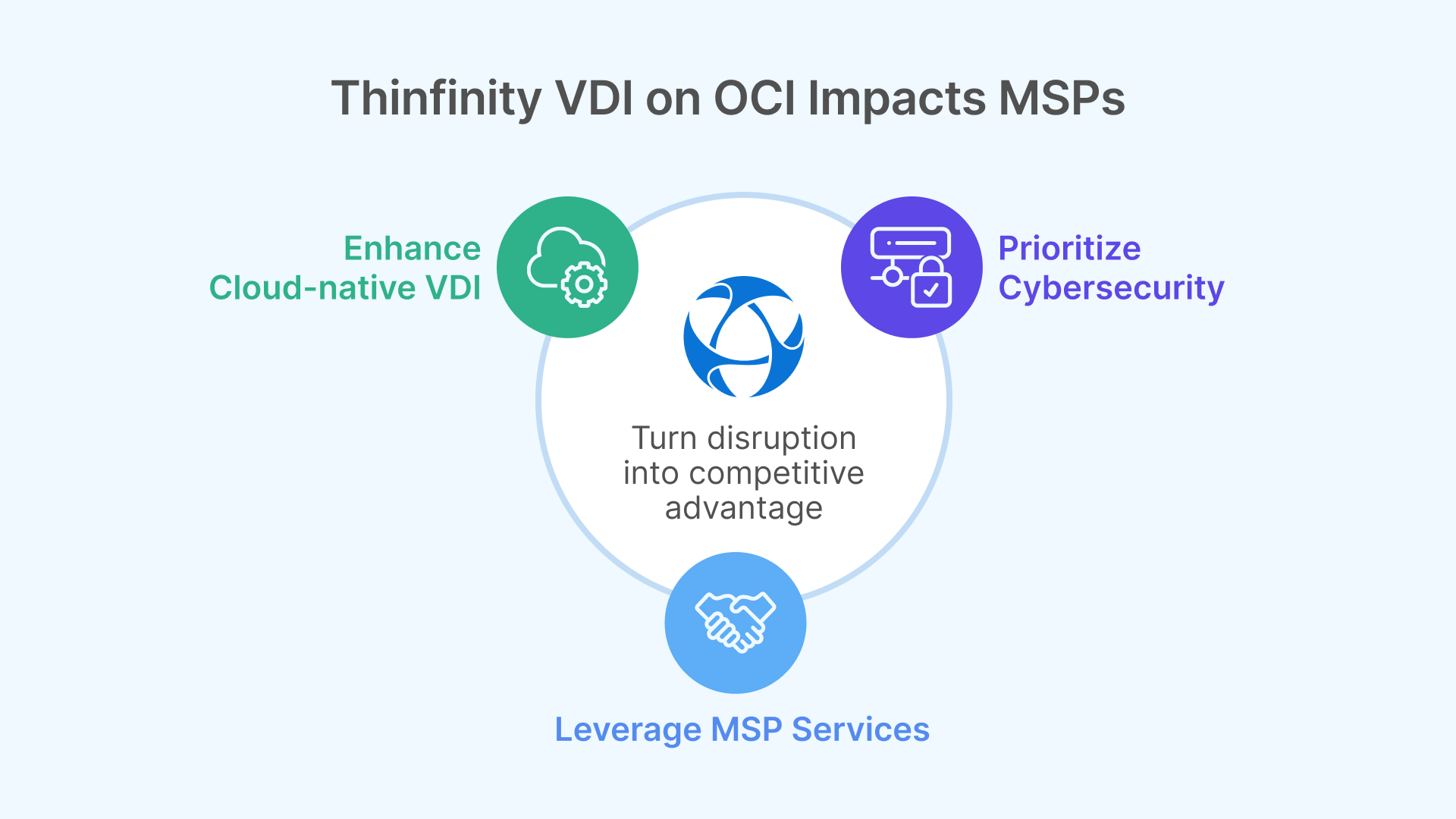 Thinfinity VDI on OCI Impacts MSPs

Enhance Cloud-native VDI

Prioritize Cybersecurity

Turn disruption into competitive advantage

Leverage MSP Services